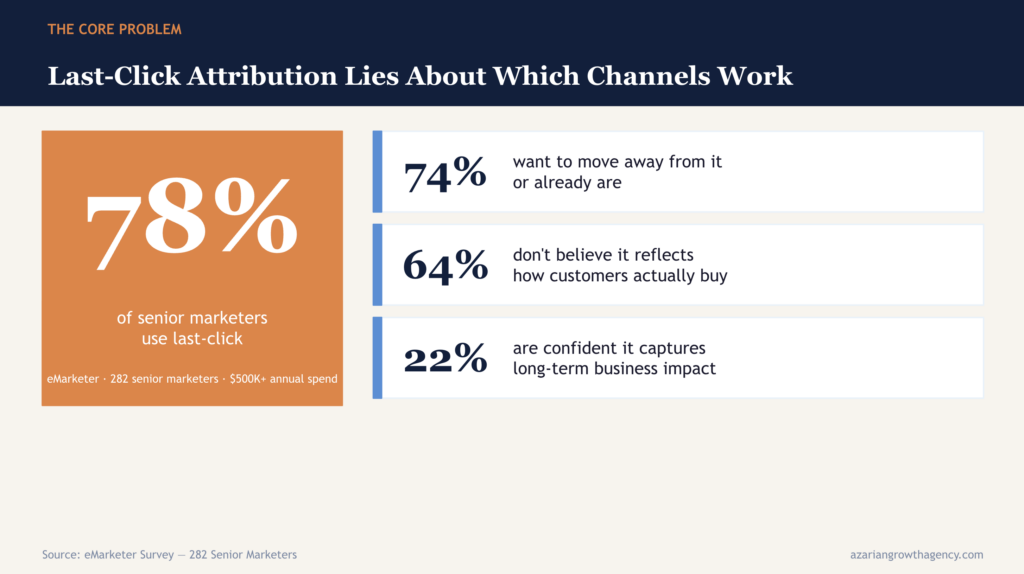 THE CORE PROBLEM

Last-Click Attribution Lies About Which Channels Work

78%

of senior marketers use last-click

eMarketer · 282 senior marketers · $500K+ annual spend

74% want to move away from it or already are

64% don't believe it reflects how customers actually buy

22% are confident it captures long-term business impact

Source: eMarketer Survey — 282 Senior Marketers

azariangrowthagency.com